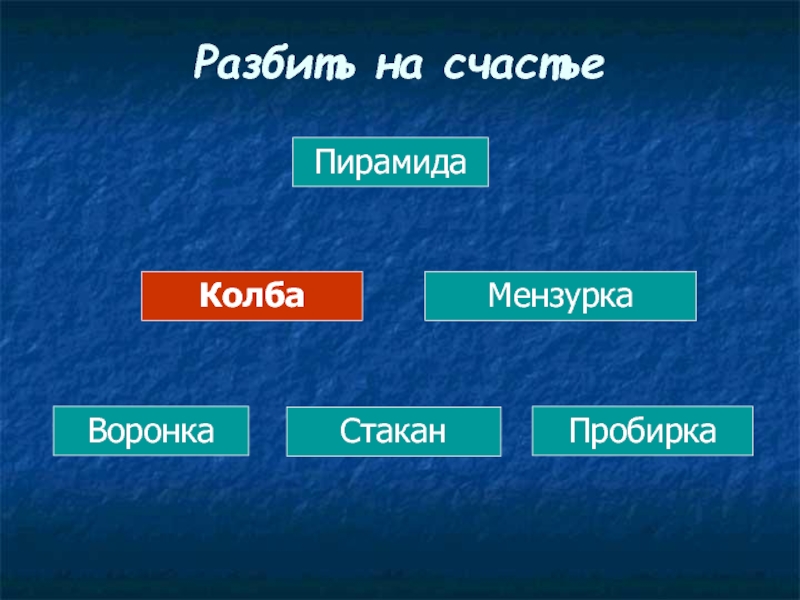 Разбить на счастье

Пирамида

Колба

Мензурка

Воронка

Стакан

Пробирка